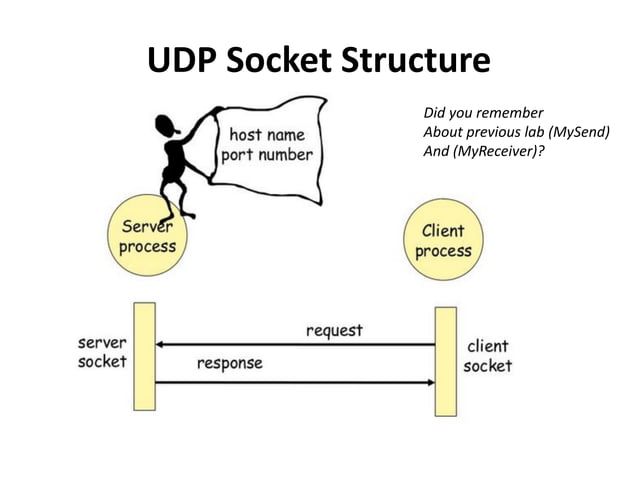 UDP Socket Structure

host name
port number

Did you remember
About previous lab (MySend)
And (MyReceiver)?

Server process

Client process

server socket

request

response

client socket